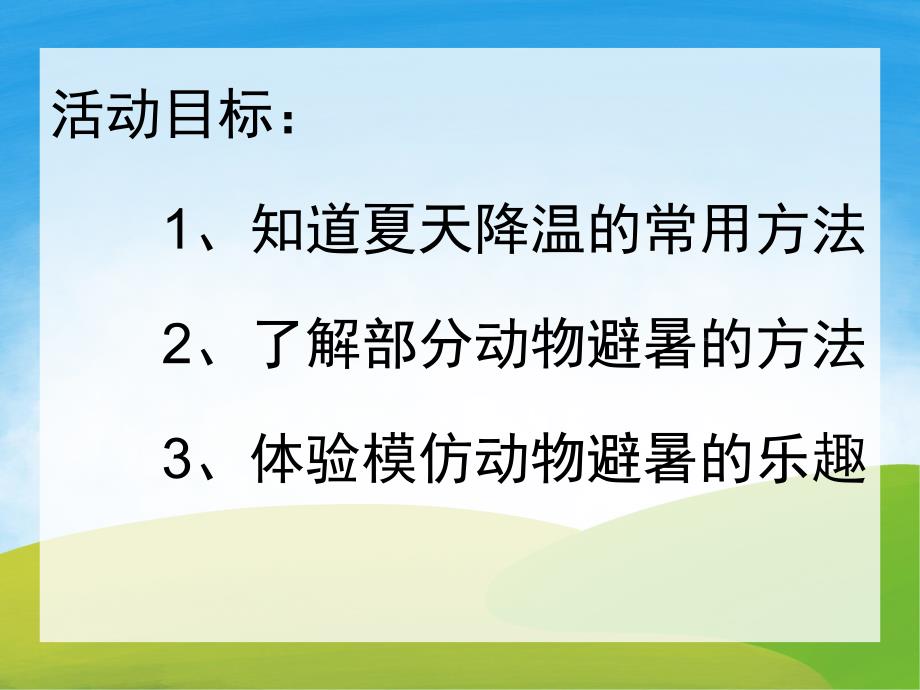 活动目标：

1、知道夏天降温的常用方法

2、了解部分动物避暑的方法

3、体验模仿动物避暑的乐趣